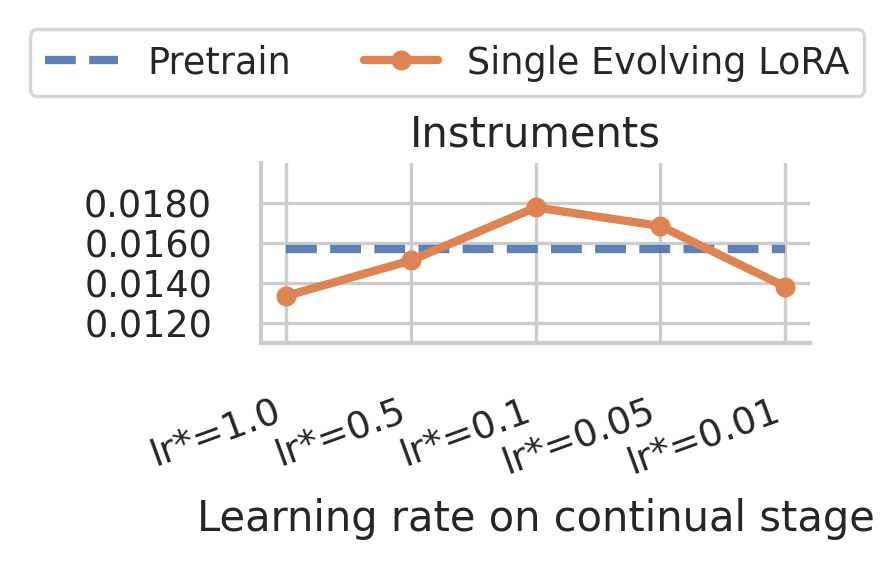 Pretrain
Single Evolving LoRA

Instruments

0.0180
0.0160
0.0140
0.0120

lr*=1.0
lr*=0.5
lr*=0.1
lr*=0.05
lr*=0.01

Learning rate on continual stage